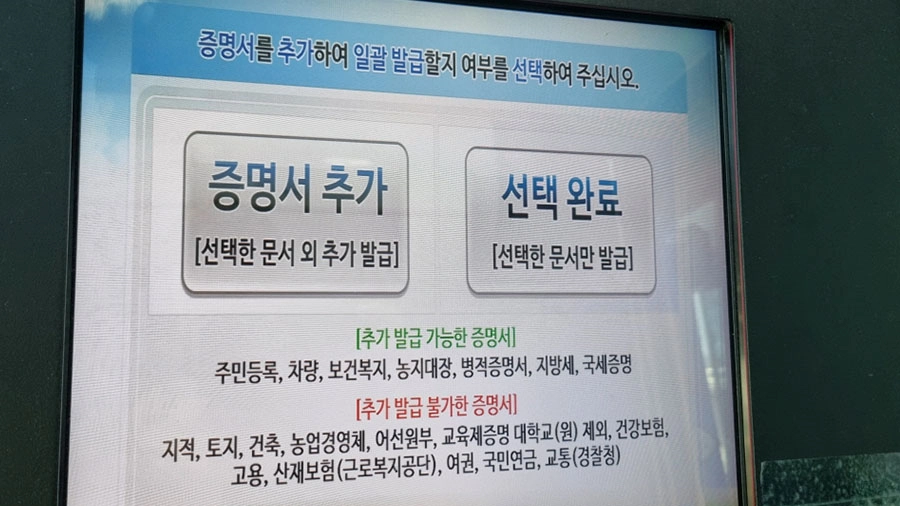 증명서를 추가하여 일괄 발급할지 여부를 선택하여 주십시오.

증명서 추가
[선택한 문서 외 추가 발급]

선택 완료
[선택한 문서만 발급]

[추가 발급 가능한 증명서]
주민등록, 차량, 보건복지, 농지대장, 병적증명서, 지방세, 국세증명

[추가 발급 불가한 증명서]
지적, 토지, 건축, 농업경영체, 어선원부, 교육제증명 대학교(원) 제외, 건강보험, 고용, 산재보험(근로복지공단), 여권, 국민연금, 교통(경찰청)